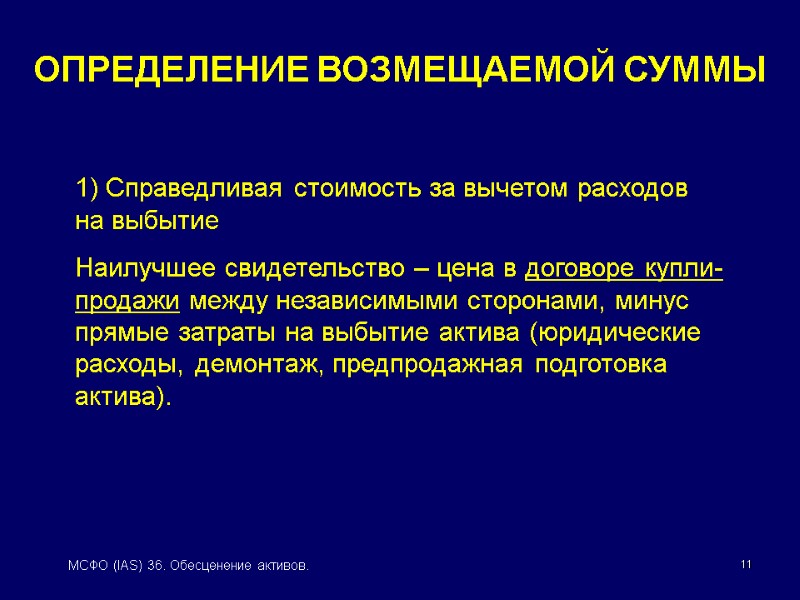 ОПРЕДЕЛЕНИЕ ВОЗМЕЩАЕМОЙ СУММЫ

1) Справедливая стоимость за вычетом расходов на выбытие

Наилучшее свидетельство – цена в договоре купли-продажи между независимыми сторонами, минус прямые затраты на выбытие актива (юридические расходы, демонтаж, предпродажная подготовка актива).

МСФО (IAS) 36. Обесценение активов.

11